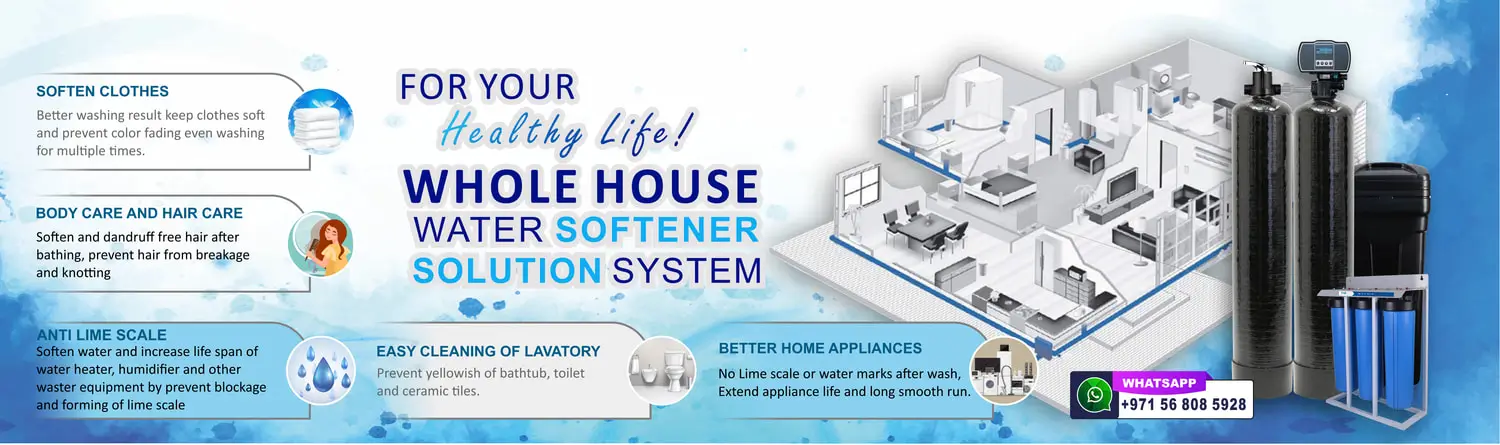 SOFTEN CLOTHES
Better washing result keep clothes soft and prevent color fading even washing for multiple times.

BODY CARE AND HAIR CARE
Soften and dandruff free hair after bathing, prevent hair from breakage and knotting

ANTI LIME SCALE
Soften water and increase life span of water heater, humidifier and other waster equipment by prevent blockage and forming of lime scale

FOR YOUR
Healthy Life!
WHOLE HOUSE
WATER SOFTENER
SOLUTION SYSTEM

EASY CLEANING OF LAVATORY
Prevent yellowish of bathtub, toilet and ceramic tiles.

BETTER HOME APPLIANCES
No Lime scale or water marks after wash, Extend appliance life and long smooth run.

WHATSAPP
+971 56 808 5928